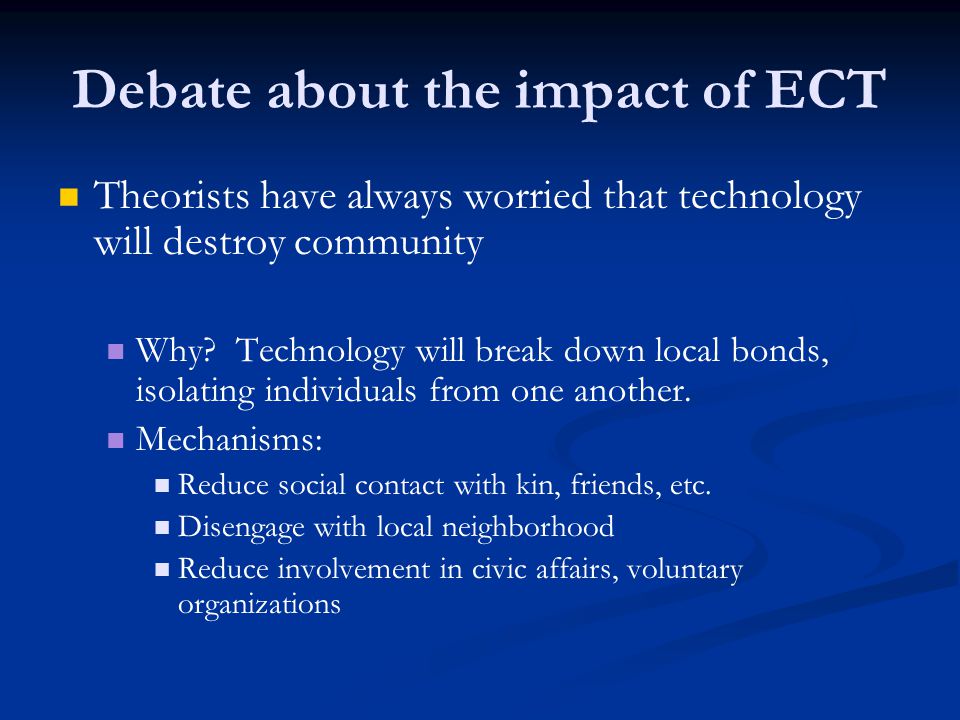 Debate about the impact of ECT

Theorists have always worried that technology will destroy community

Why?  Technology will break down local bonds, isolating individuals from one another.

Mechanisms:

Reduce social contact with kin, friends, etc.

Disengage with local neighborhood

Reduce involvement in civic affairs, voluntary organizations